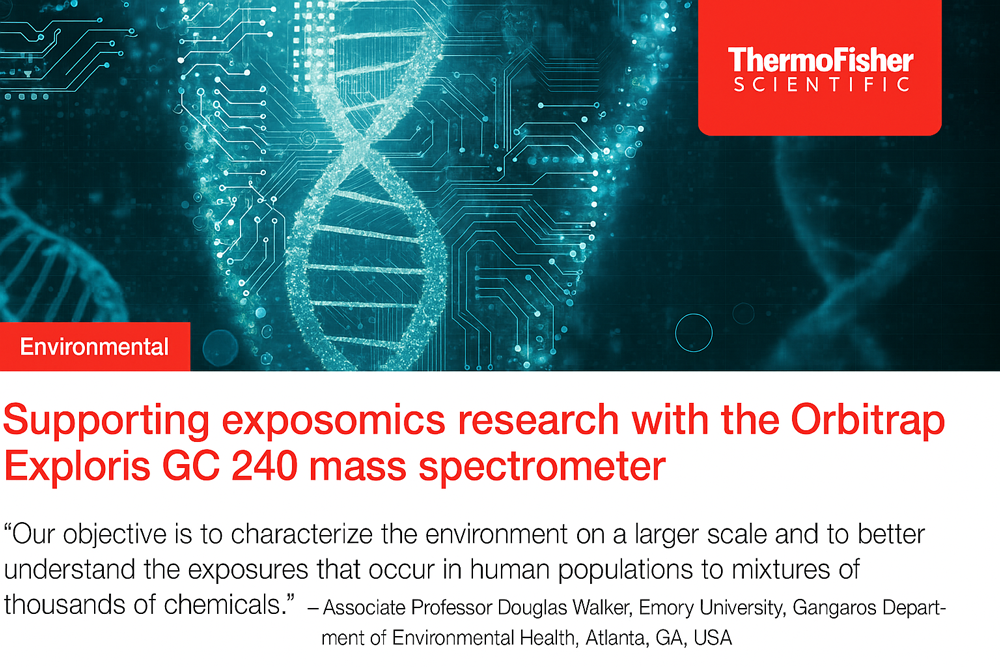 ThermoFisher
SCIENTIFIC

Environmental

Supporting exposomics research with the Orbitrap Exploris GC 240 mass spectrometer

“Our objective is to characterize the environment on a larger scale and to better understand the exposures that occur in human populations to mixtures of thousands of chemicals.” – Associate Professor Douglas Walker, Emory University, Gangaros Department of Environmental Health, Atlanta, GA, USA